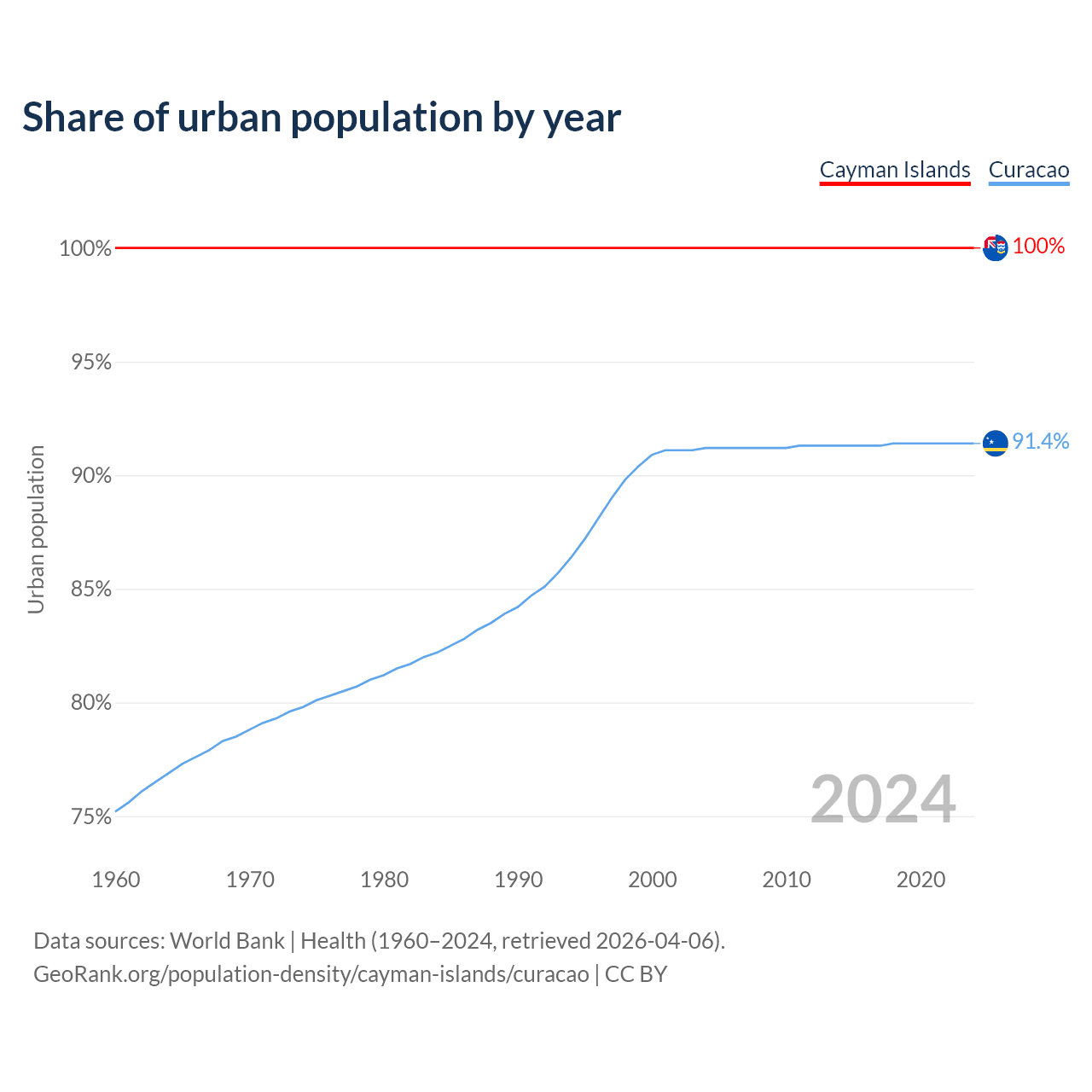 Share of urban population by year

Cayman Islands Curacao

Urban population

100%
95%
90%
85%
80%
75%

100%
91.4%

2024

1960 1970 1980 1990 2000 2010 2020

Data sources: World Bank | Health (1960–2024, retrieved 2026-04-06).
GeoRank.org/population-density/cayman-islands/curacao | CC BY